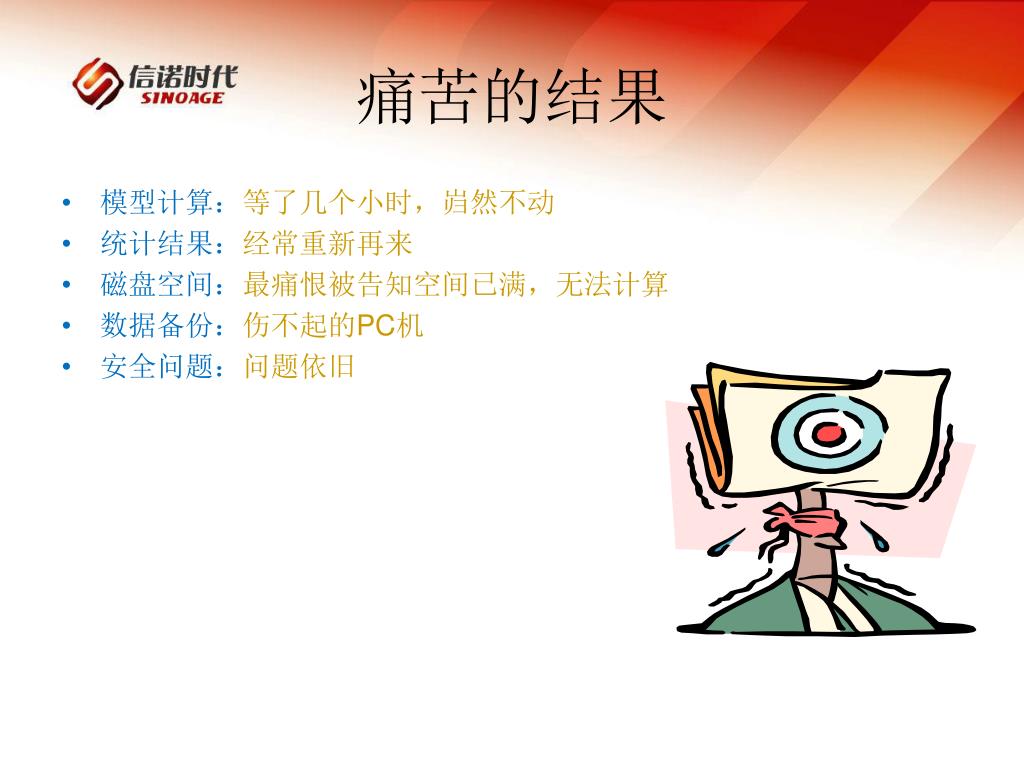 信诺时代
SINOAGE

痛苦的结果

• 模型计算：等了几个小时，岿然不动
• 统计结果：经常重新再来
• 磁盘空间：最痛恨被告知空间已满，无法计算
• 数据备份：伤不起的PC机
• 安全问题：问题依旧